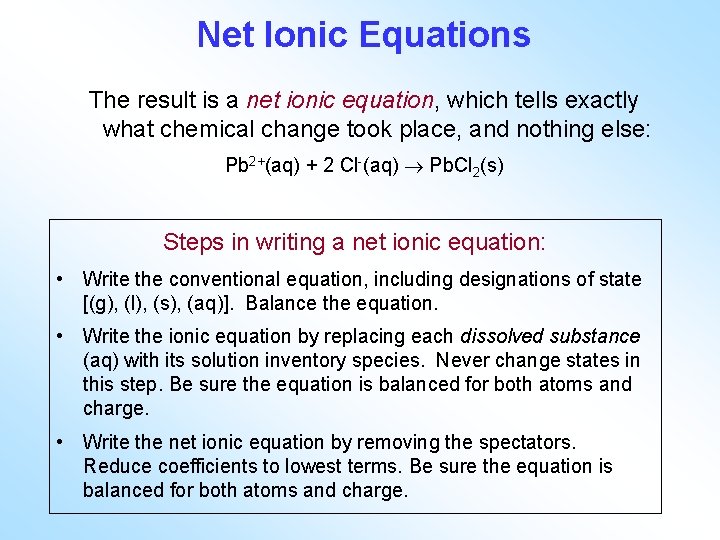 Net Ionic Equations

The result is a net ionic equation, which tells exactly what chemical change took place, and nothing else:

$Pb^{2+}(aq) + 2\ Cl^{-}(aq) \rightarrow PbCl_2(s)$

Steps in writing a net ionic equation:

• Write the conventional equation, including designations of state [(g), (l), (s), (aq)]. Balance the equation.

• Write the ionic equation by replacing each dissolved substance (aq) with its solution inventory species. Never change states in this step. Be sure the equation is balanced for both atoms and charge.

• Write the net ionic equation by removing the spectators. Reduce coefficients to lowest terms. Be sure the equation is balanced for both atoms and charge.